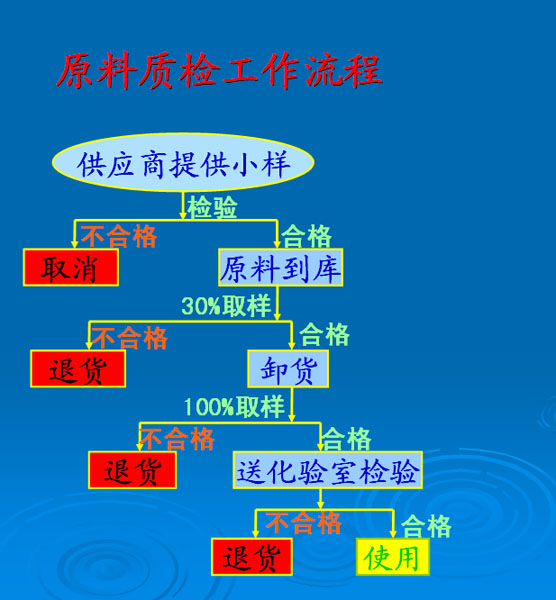 原料质检工作流程

供应商提供小样

检验

不合格

合格

取消

原料到库

30%取样

不合格

合格

退货

卸货

100%取样

不合格

合格

退货

送化验室检验

不合格

合格

退货

使用